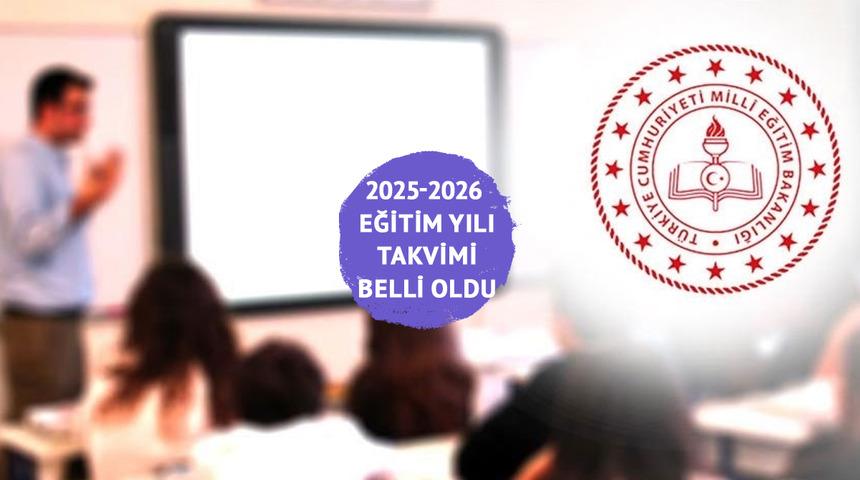 2025-2026
EĞİTİM YILI
TAKVİMİ
BELLİ OLDU

TÜRKİYE CUMHURİYETİ MİLLÎ EĞİTİM BAKANLIĞI